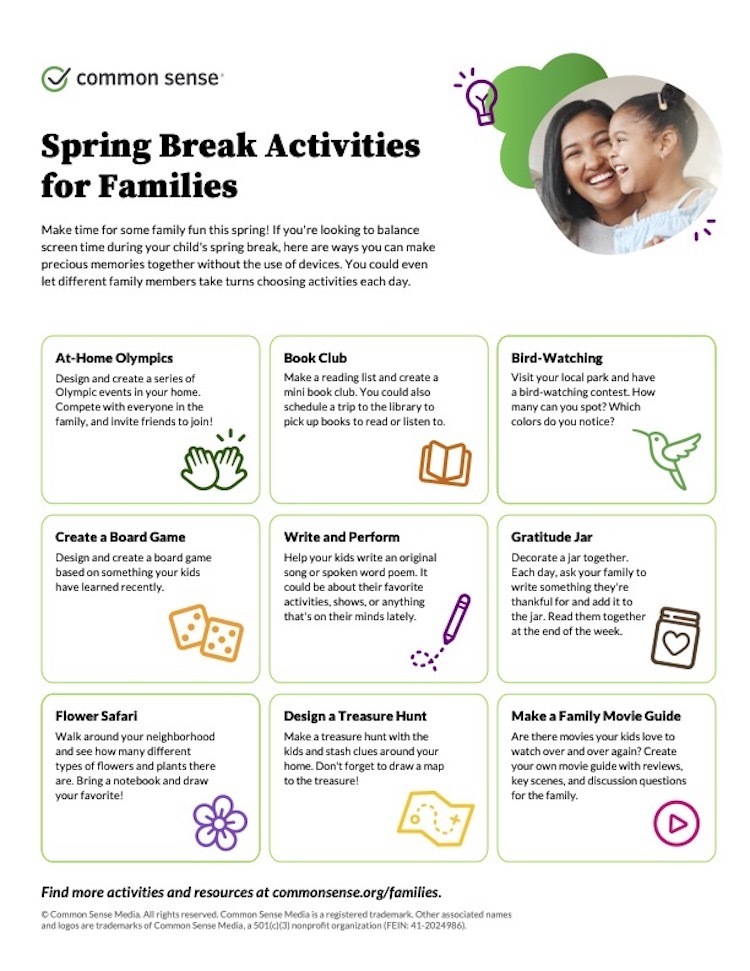 common sense®

Spring Break Activities for Families

Make time for some family fun this spring! If you're looking to balance screen time during your child's spring break, here are ways you can make precious memories together without the use of devices. You could even let different family members take turns choosing activities each day.

At-Home Olympics
Design and create a series of Olympic events in your home. Compete with everyone in the family, and invite friends to join!

Book Club
Make a reading list and create a mini book club. You could also schedule a trip to the library to pick up books to read or listen to.

Bird-Watching
Visit your local park and have a bird-watching contest. How many can you spot? Which colors do you notice?

Create a Board Game
Design and create a board game based on something your kids have learned recently.

Write and Perform
Help your kids write an original song or spoken word poem. It could be about their favorite activities, shows, or anything that's on their minds lately.

Gratitude Jar
Decorate a jar together. Each day, ask your family to write something they're thankful for and add it to the jar. Read them together at the end of the week.

Flower Safari
Walk around your neighborhood and see how many different types of flowers and plants there are. Bring a notebook and draw your favorite!

Design a Treasure Hunt
Make a treasure hunt with the kids and stash clues around your home. Don't forget to draw a map to the treasure!

Make a Family Movie Guide
Are there movies your kids love to watch over and over again? Create your own movie guide with reviews, key scenes, and discussion questions for the family.

Find more activities and resources at commonsense.org/families.

© Common Sense Media. All rights reserved. Common Sense Media is a registered trademark. Other associated names and logos are trademarks of Common Sense Media, a 501(c)(3) nonprofit organization (FEIN: 41-2024986).